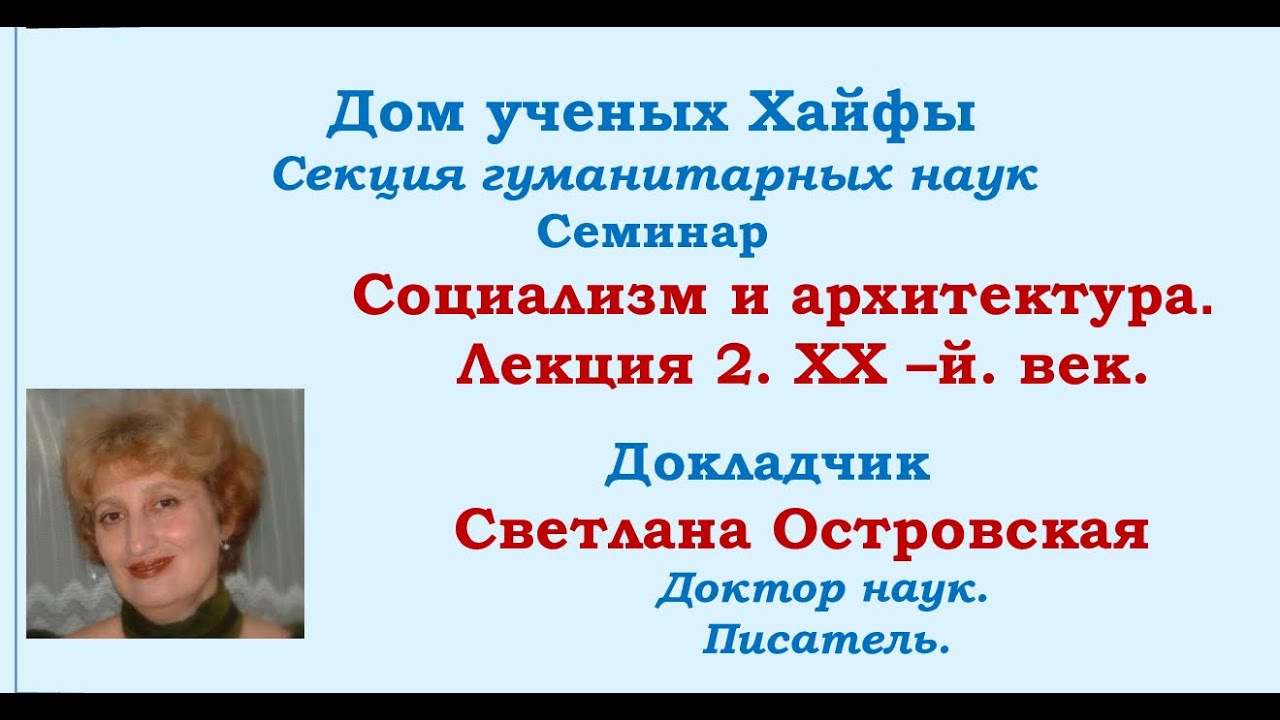 Дом ученых Хайфы
Секция гуманитарных наук
Семинар
Социализм и архитектура.
Лекция 2. XX –й. век.

Докладчик
Светлана Островская
Доктор наук.
Писатель.